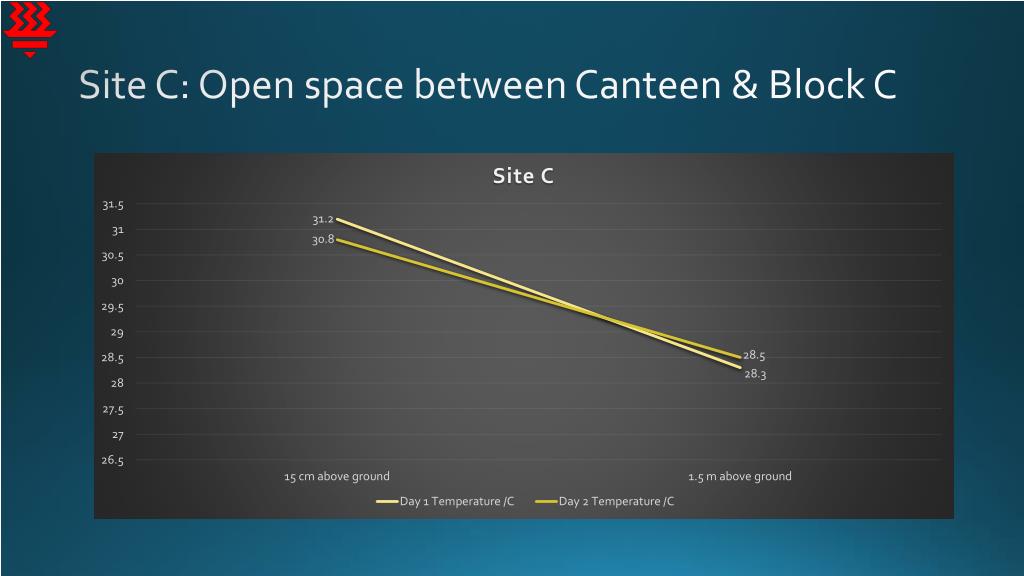 Site C: Open space between Canteen & Block C

Site C

31.5
31
30.5
30
29.5
29
28.5
28
27.5
27
26.5

31.2
30.8
28.5
28.3

15 cm above ground
1.5 m above ground

Day 1 Temperature /C
Day 2 Temperature /C